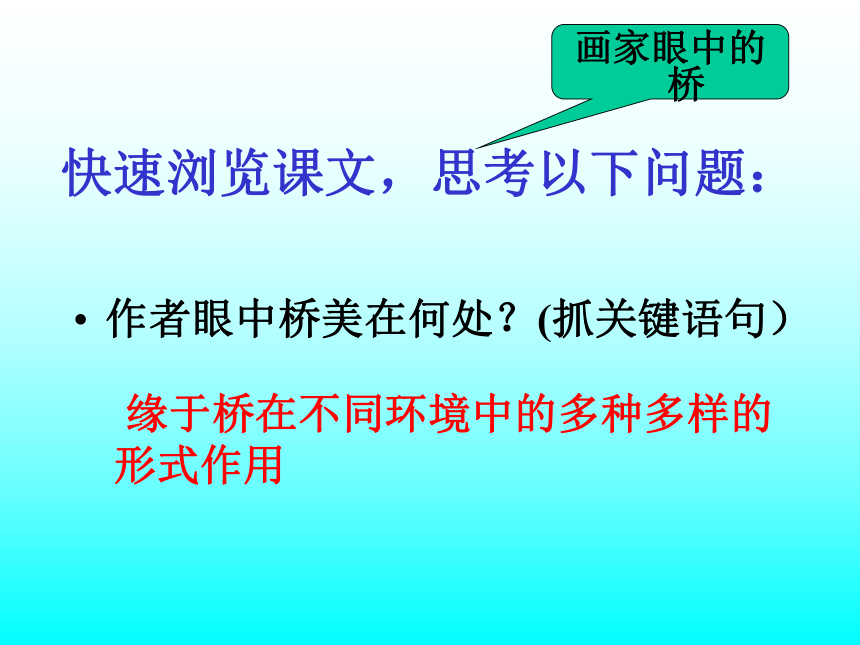 画家眼中的桥

快速浏览课文，思考以下问题：

• 作者眼中桥美在何处？(抓关键语句）

缘于桥在不同环境中的多种多样的形式作用